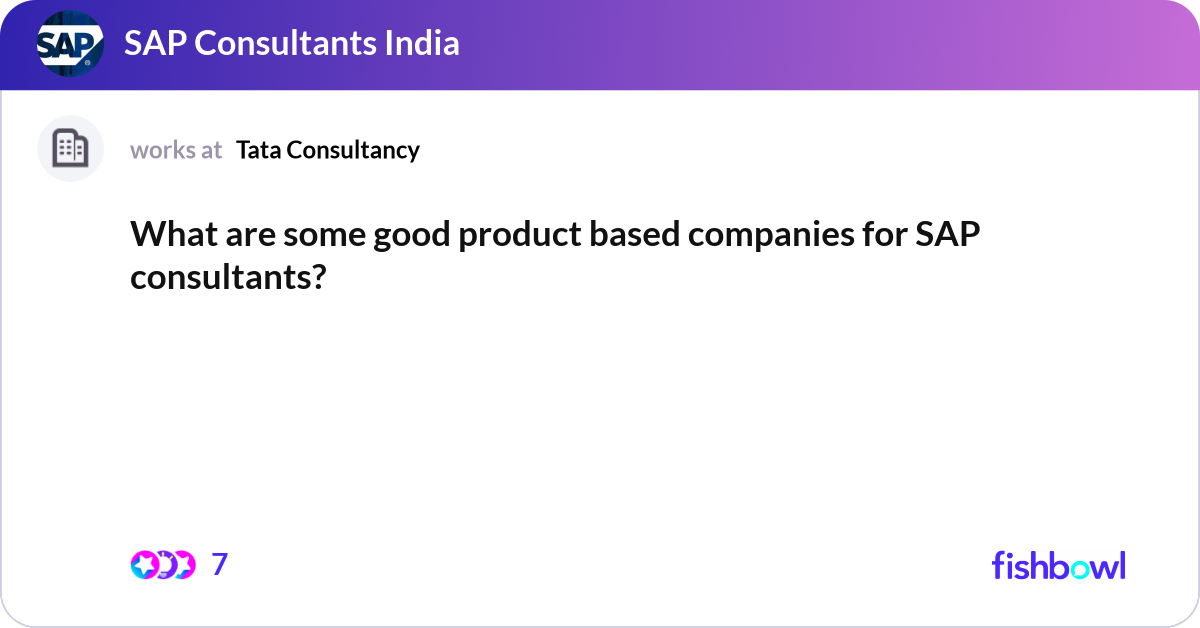 SAP

SAP Consultants India

works at Tata Consultancy

What are some good product based companies for SAP consultants?

7

fishbowl